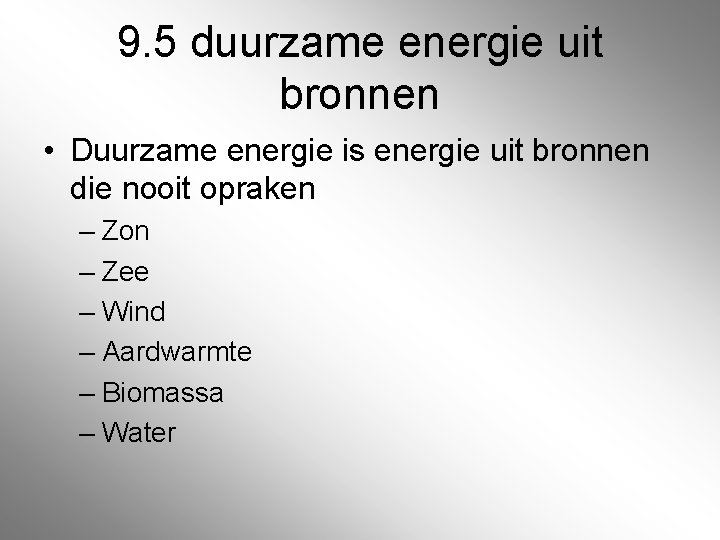 9.5 duurzame energie uit bronnen

• Duurzame energie is energie uit bronnen die nooit opraken
– Zon
– Zee
– Wind
– Aardwarmte
– Biomassa
– Water